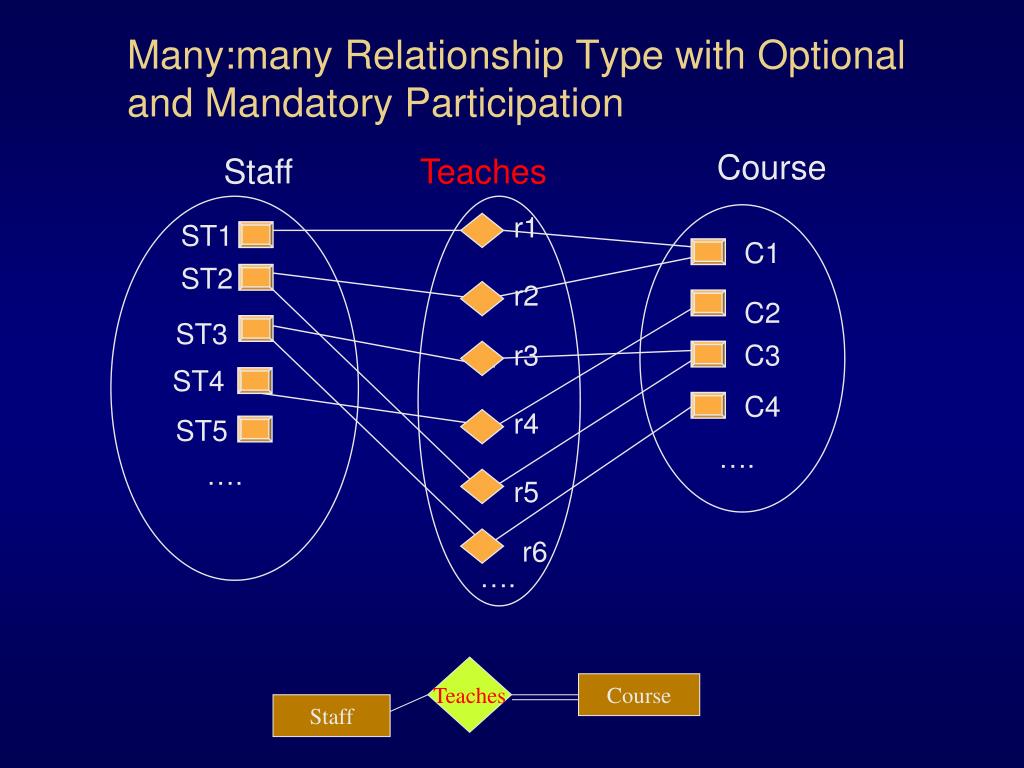 Many:many Relationship Type with Optional and Mandatory Participation

Staff

Teaches

Course

ST1
ST2
ST3
ST4
ST5
….

r1
r2
r3
r4
r5
r6
….

C1
C2
C3
C4
….

Staff
Teaches
Course